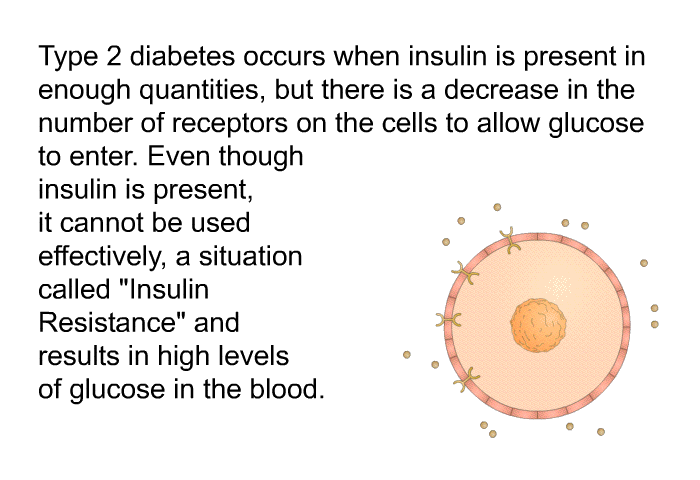 Type 2 diabetes occurs when insulin is present in enough quantities, but there is a decrease in the number of receptors on the cells to allow glucose to enter. Even though insulin is present, it cannot be used effectively, a situation called "Insulin Resistance" and results in high levels of glucose in the blood.